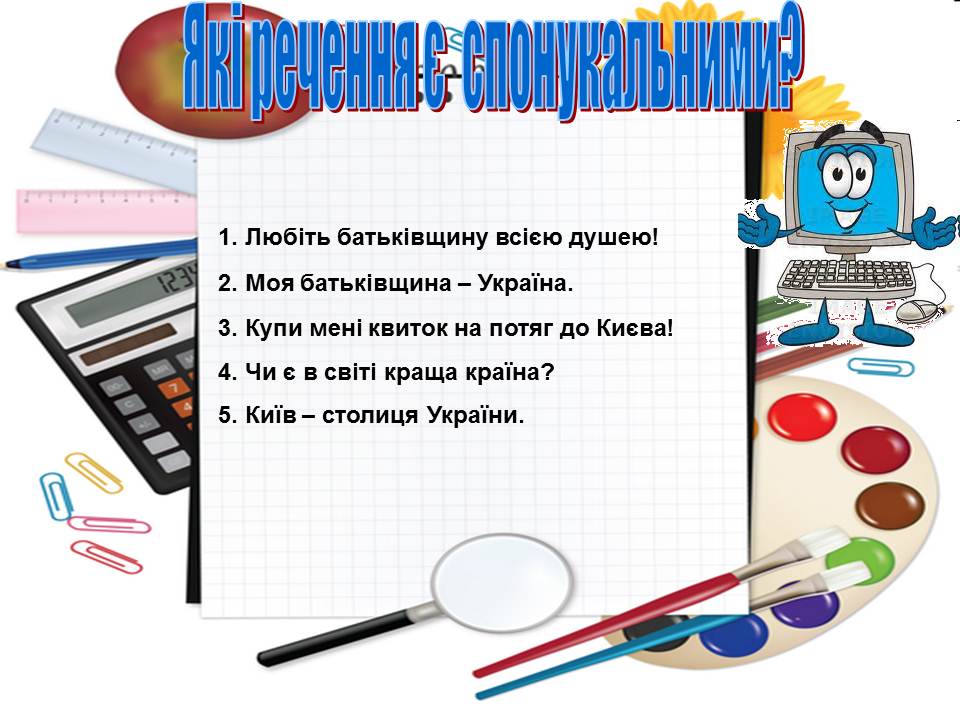 Які речення є спонукальними?

1. Любіть батьківщину всією душею!

2. Моя батьківщина – Україна.

3. Купи мені квиток на потяг до Києва!

4. Чи є в світі краща країна?

5. Київ – столиця України.